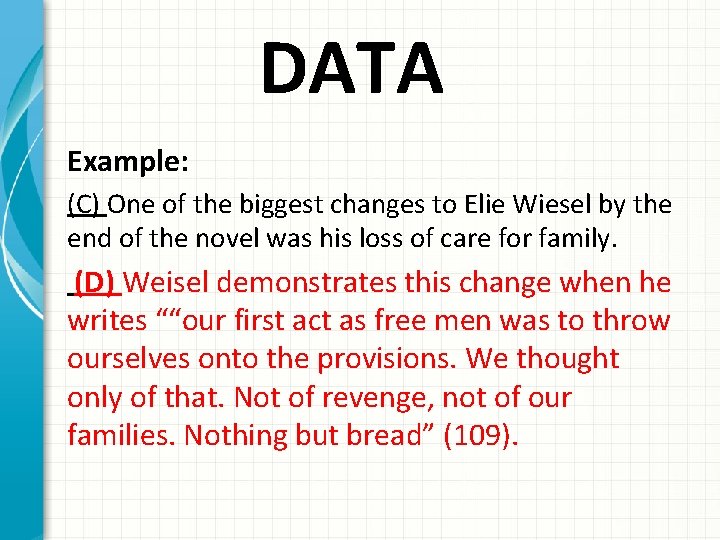 DATA

Example:

(C) One of the biggest changes to Elie Wiesel by the end of the novel was his loss of care for family.

(D) Weisel demonstrates this change when he writes ““our first act as free men was to throw ourselves onto the provisions. We thought only of that. Not of revenge, not of our families. Nothing but bread” (109).